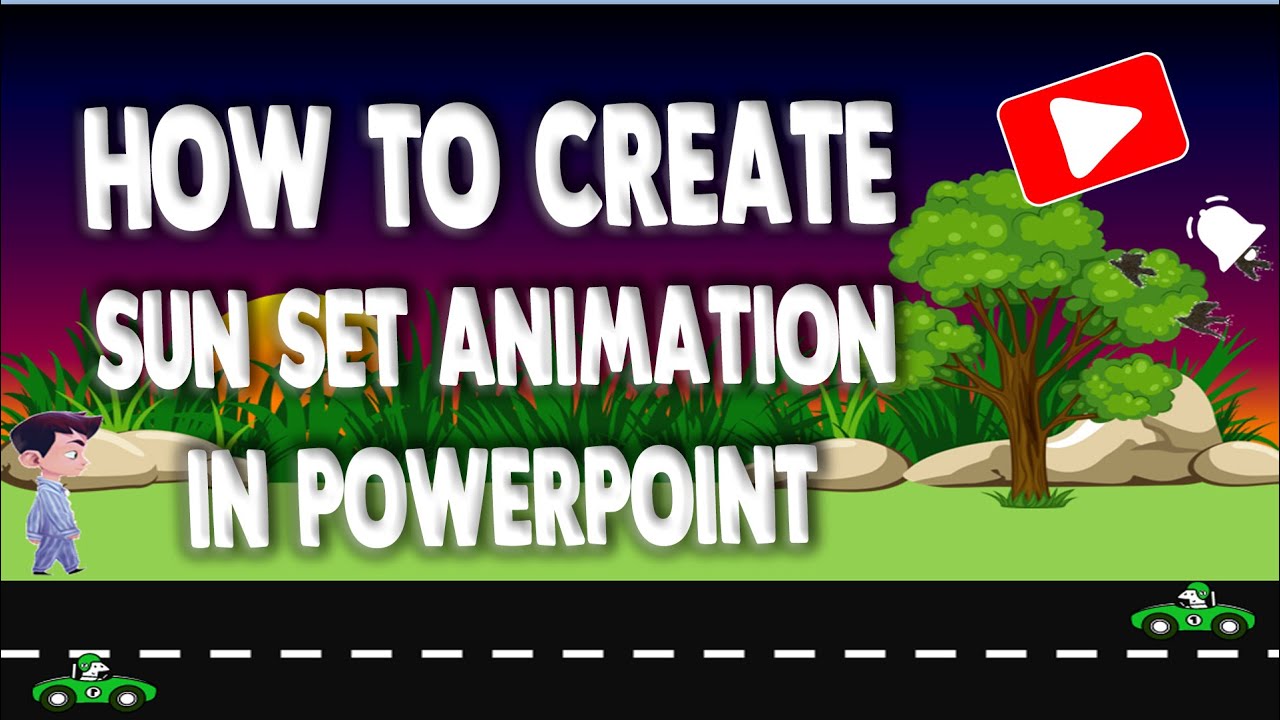 HOW TO CREATE
SUN SET ANIMATION
IN POWERPOINT